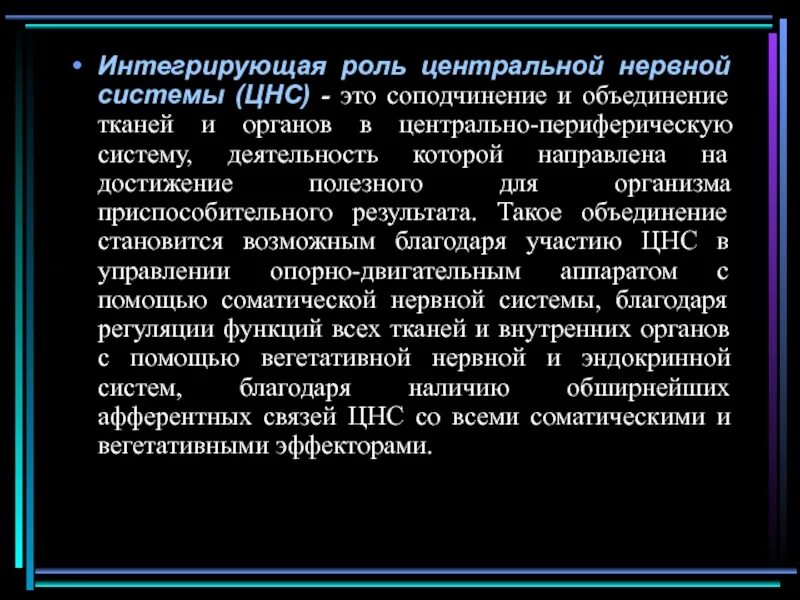 • Интегрирующая роль центральной нервной системы (ЦНС) - это соподчинение и объединение тканей и органов в центрально-периферическую систему, деятельность которой направлена на достижение полезного для организма приспособительного результата. Такое объединение становится возможным благодаря участию ЦНС в управлении опорно-двигательным аппаратом с помощью соматической нервной системы, благодаря регуляции функций всех тканей и внутренних органов с помощью вегетативной нервной и эндокринной систем, благодаря наличию обширнейших афферентных связей ЦНС со всеми соматическими и вегетативными эффекторами.